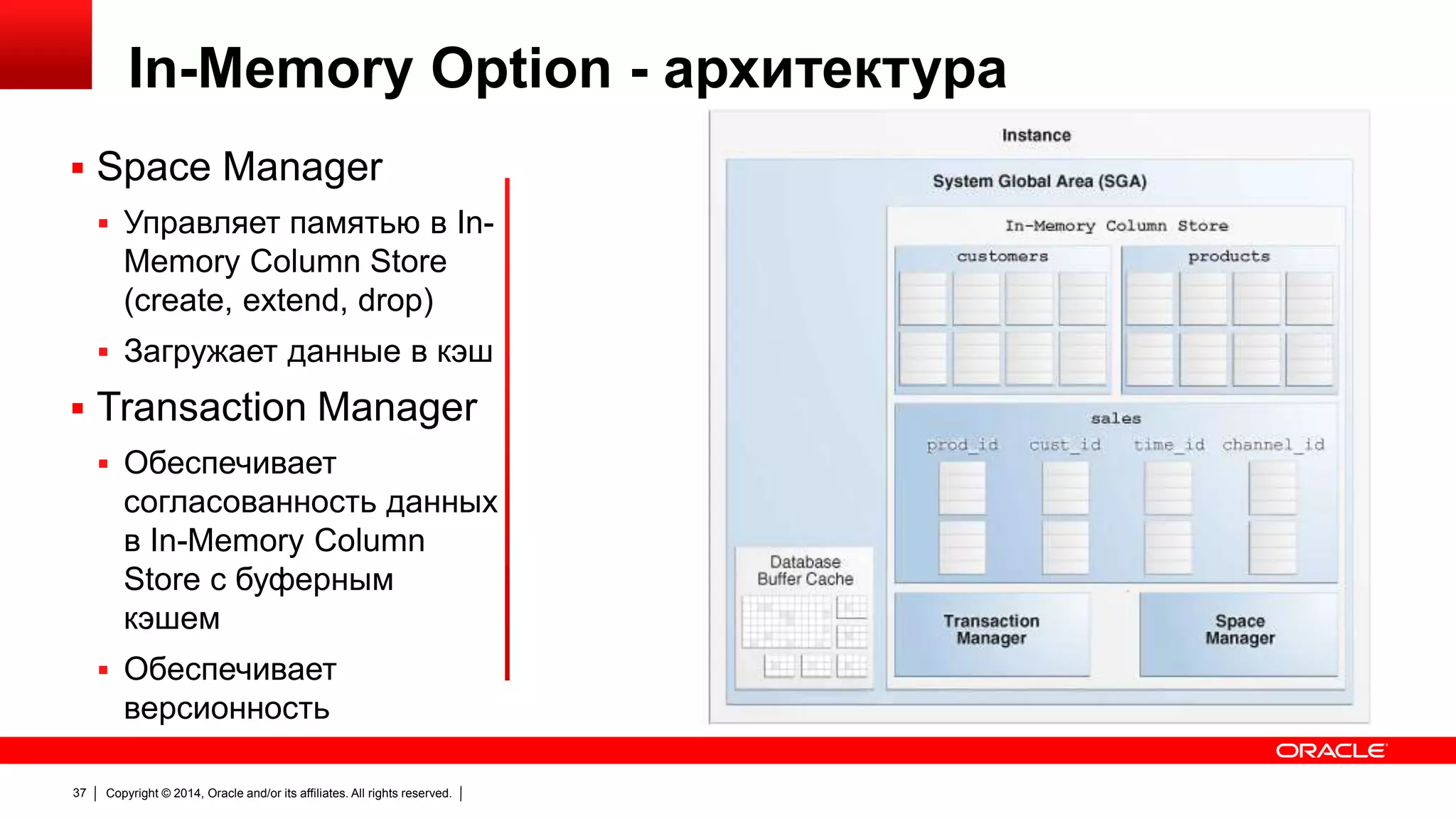 In-Memory Option - архитектура

▪ Space Manager

▪ Управляет памятью в In-Memory Column Store (create, extend, drop)

▪ Загружает данные в кэш

▪ Transaction Manager

▪ Обеспечивает согласованность данных в In-Memory Column Store с буферным кэшем

▪ Обеспечивает версионность

Instance

System Global Area (SGA)

In-Memory Column Store

customers

products

sales

prod_id

cust_id

time_id

channel_id

Database Buffer Cache

Transaction Manager

Space Manager

ORACLE

37 | Copyright © 2014, Oracle and/or its affiliates. All rights reserved. |